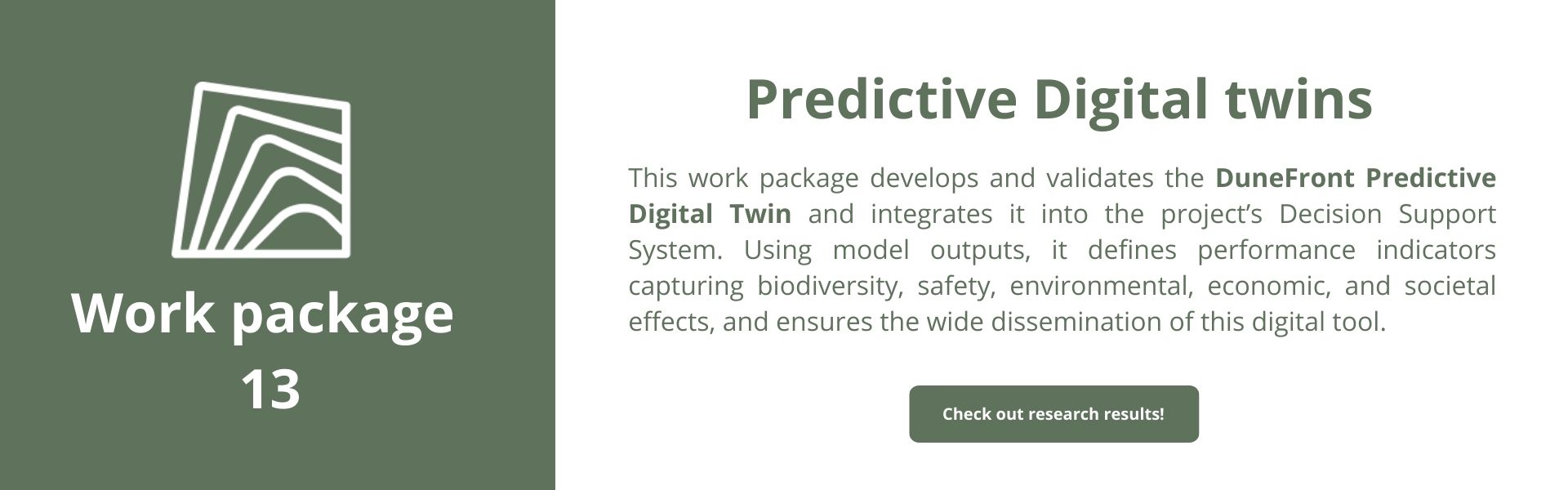 Work package 13

Predictive Digital twins

This work package develops and validates the DuneFront Predictive Digital Twin and integrates it into the project's Decision Support System. Using model outputs, it defines performance indicators capturing biodiversity, safety, environmental, economic, and societal effects, and ensures the wide dissemination of this digital tool.

Check out research results!